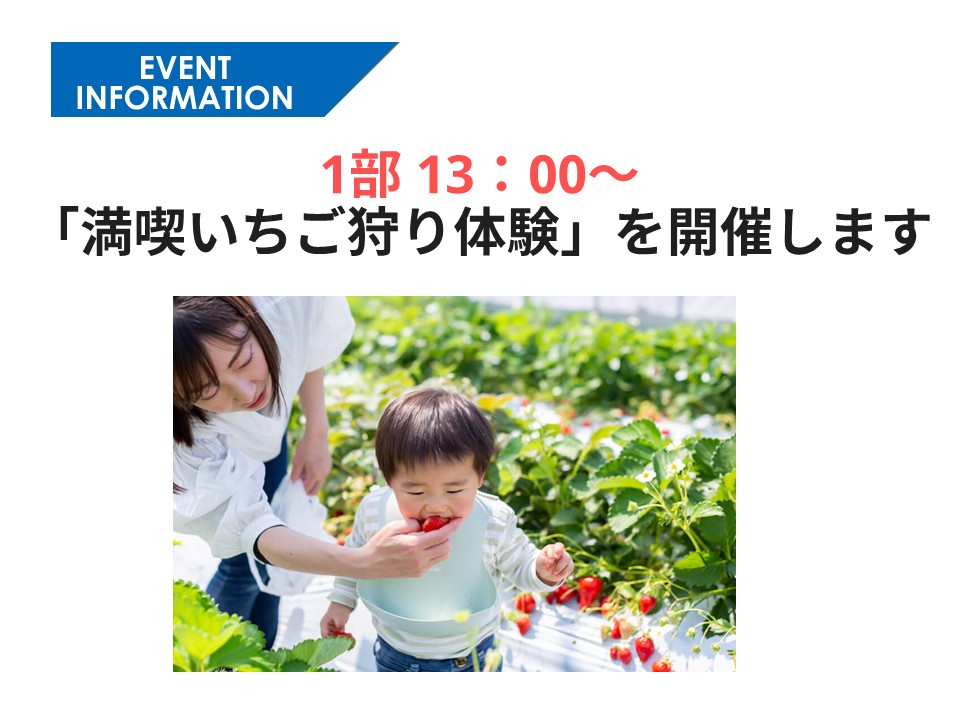 EVENT
INFORMATION

1部 13：00～
「満喫いちご狩り体験」を開催します